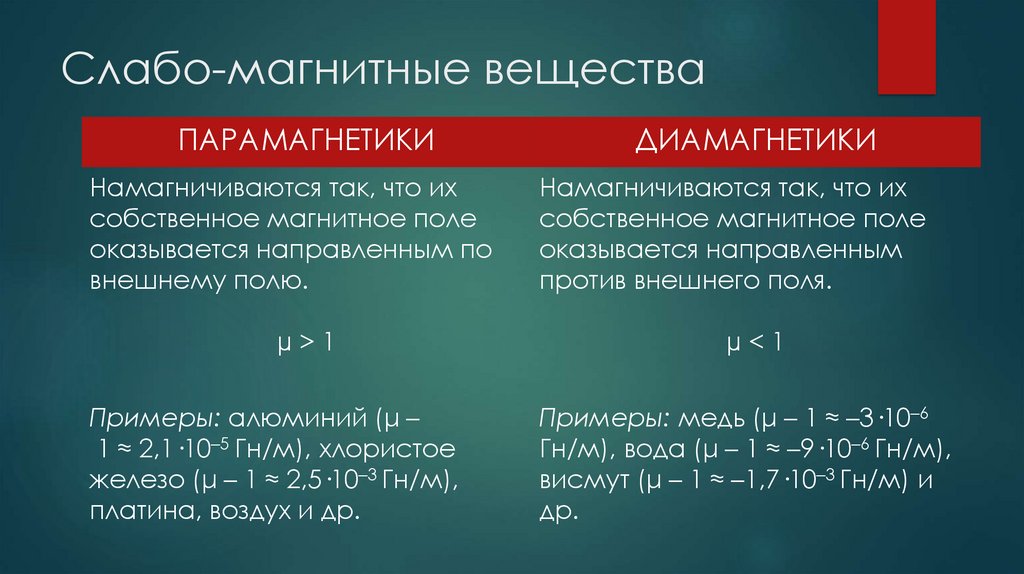 Слабо-магнитные вещества

ПАРАМАГНЕТИКИ

Намагничиваются так, что их собственное магнитное поле оказывается направленным по внешнему полю.

$\mu > 1$

Примеры: алюминий ($\mu - 1 \approx 2{,}1 \cdot 10^{-5}$ Гн/м), хлористое железо ($\mu - 1 \approx 2{,}5 \cdot 10^{-3}$ Гн/м), платина, воздух и др.

ДИАМАГНЕТИКИ

Намагничиваются так, что их собственное магнитное поле оказывается направленным против внешнего поля.

$\mu < 1$

Примеры: медь ($\mu - 1 \approx -3 \cdot 10^{-6}$ Гн/м), вода ($\mu - 1 \approx -9 \cdot 10^{-6}$ Гн/м), висмут ($\mu - 1 \approx -1{,}7 \cdot 10^{-3}$ Гн/м) и др.